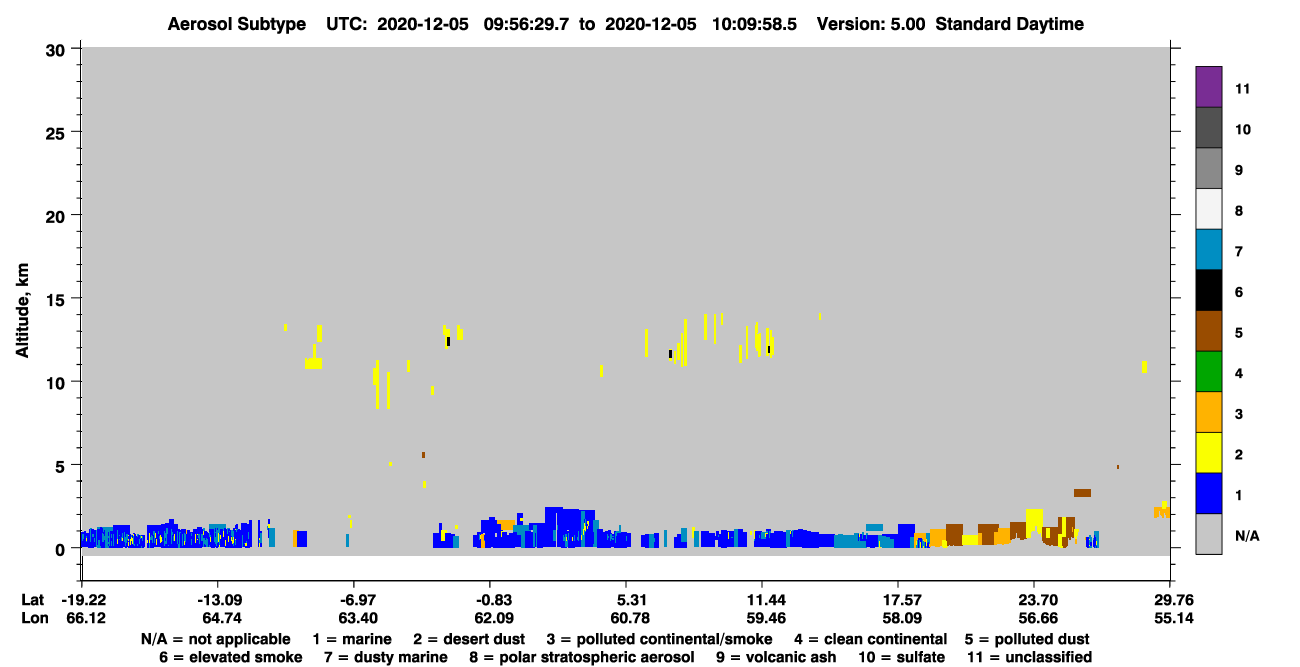 Aerosol Subtype UTC: 2020-12-05 09:56:29.7 to 2020-12-05 10:09:58.5 Version: 5.00 Standard Daytime

Altitude, km

30
25
20
15
10
5
0

11
10
9
8
7
6
5
4
3
2
1
N/A

| Lat | -19.22 | -13.09 | -6.97 | -0.83 | 5.31 | 11.44 | 17.57 | 23.70 | 29.76 |
|---|---|---|---|---|---|---|---|---|---|
| Lon | 66.12 | 64.74 | 63.40 | 62.09 | 60.78 | 59.46 | 58.09 | 56.66 | 55.14 |

N/A = not applicable 1 = marine 2 = desert dust 3 = polluted continental/smoke 4 = clean continental 5 = polluted dust
6 = elevated smoke 7 = dusty marine 8 = polar stratospheric aerosol 9 = volcanic ash 10 = sulfate 11 = unclassified